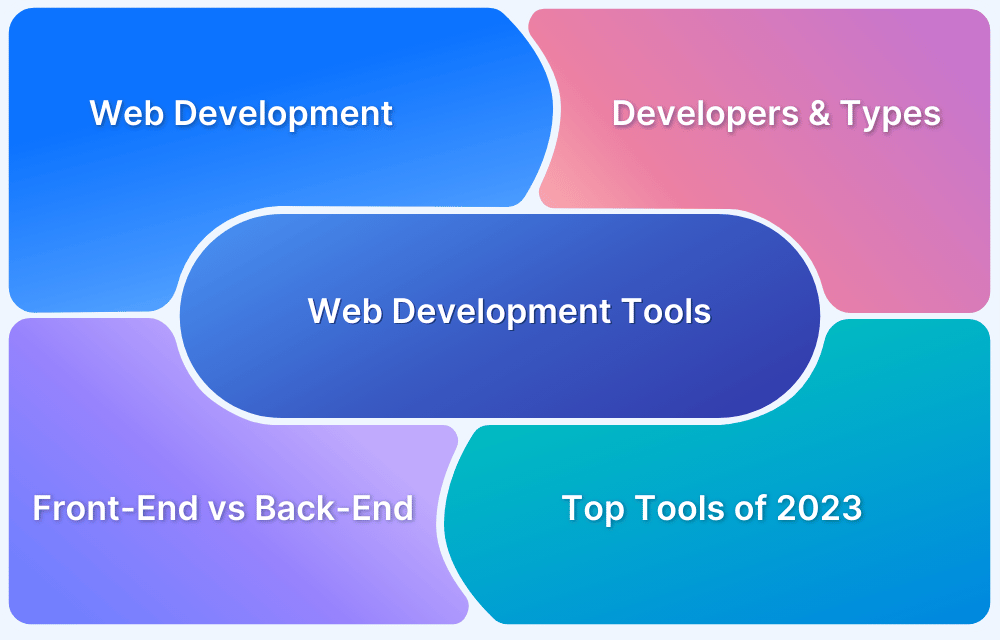 Web Development

Developers & Types

Web Development Tools

Front-End vs Back-End

Top Tools of 2023